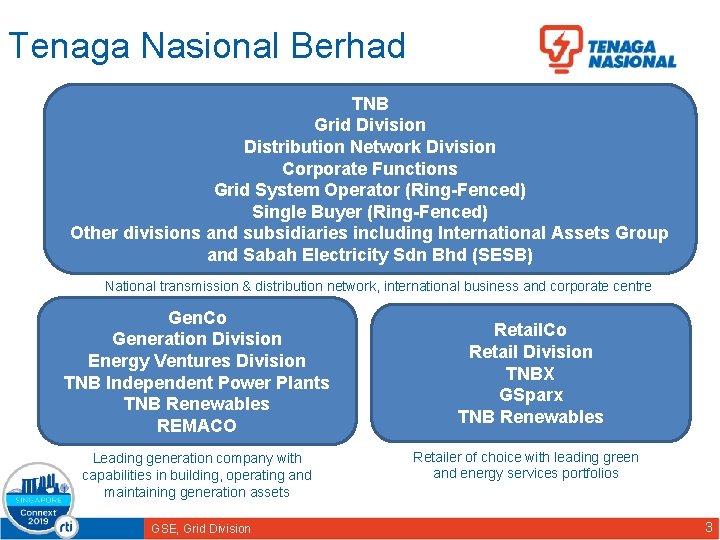 Tenaga Nasional Berhad

TENAGA NASIONAL

TNB
Grid Division
Distribution Network Division
Corporate Functions
Grid System Operator (Ring-Fenced)
Single Buyer (Ring-Fenced)
Other divisions and subsidiaries including International Assets Group and Sabah Electricity Sdn Bhd (SESB)

National transmission & distribution network, international business and corporate centre

GenCo
Generation Division
Energy Ventures Division
TNB Independent Power Plants
TNB Renewables
REMACO

Leading generation company with capabilities in building, operating and maintaining generation assets

RetailCo
Retail Division
TNBX
GSparx
TNB Renewables

Retailer of choice with leading green and energy services portfolios

SINGAPORE
Connext 2019
rti

GSE, Grid Division

3